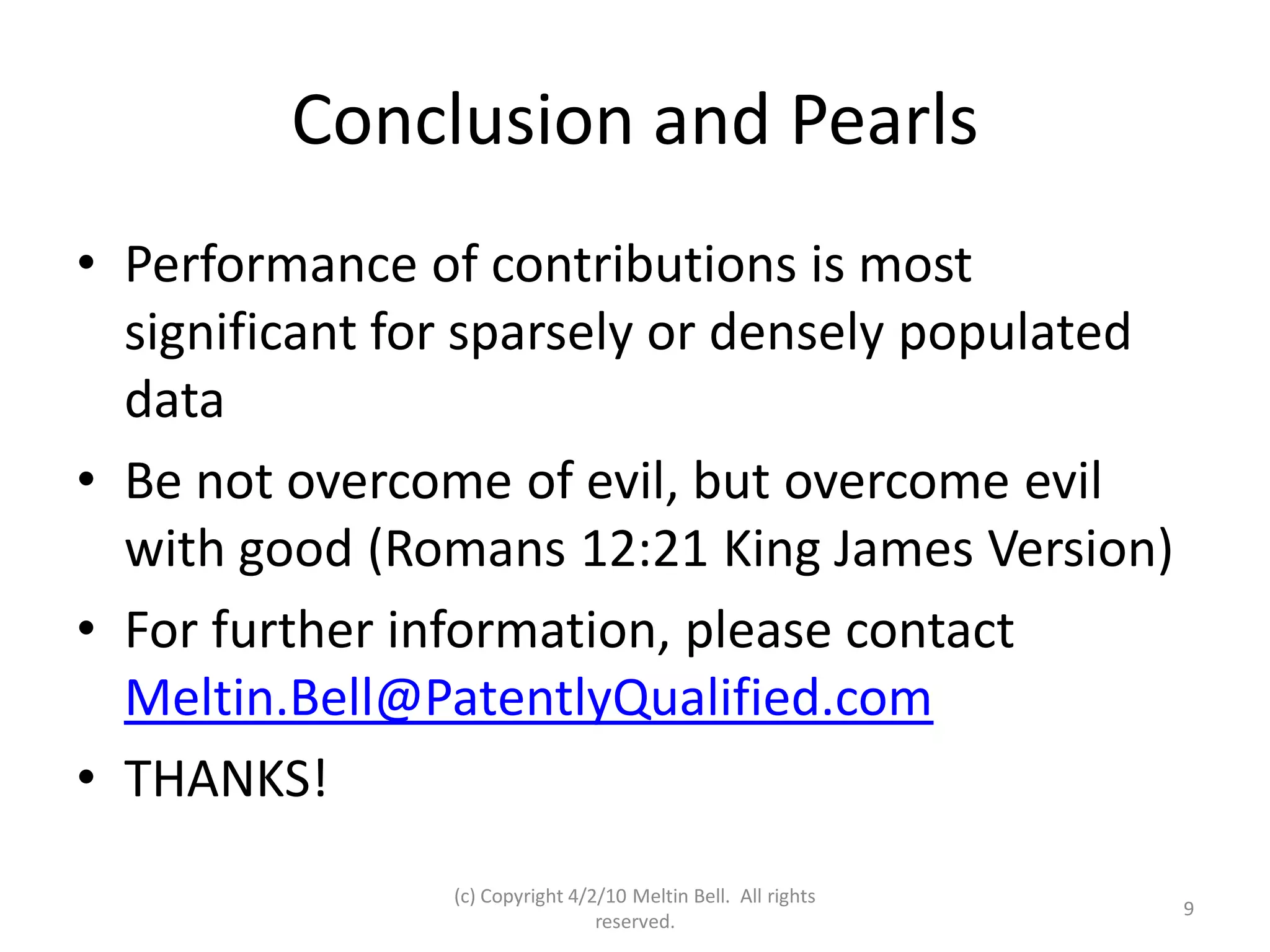 Conclusion and Pearls

• Performance of contributions is most significant for sparsely or densely populated data

• Be not overcome of evil, but overcome evil with good (Romans 12:21 King James Version)

• For further information, please contact Meltin.Bell@PatentlyQualified.com

• THANKS!

(c) Copyright 4/2/10 Meltin Bell. All rights reserved.

9